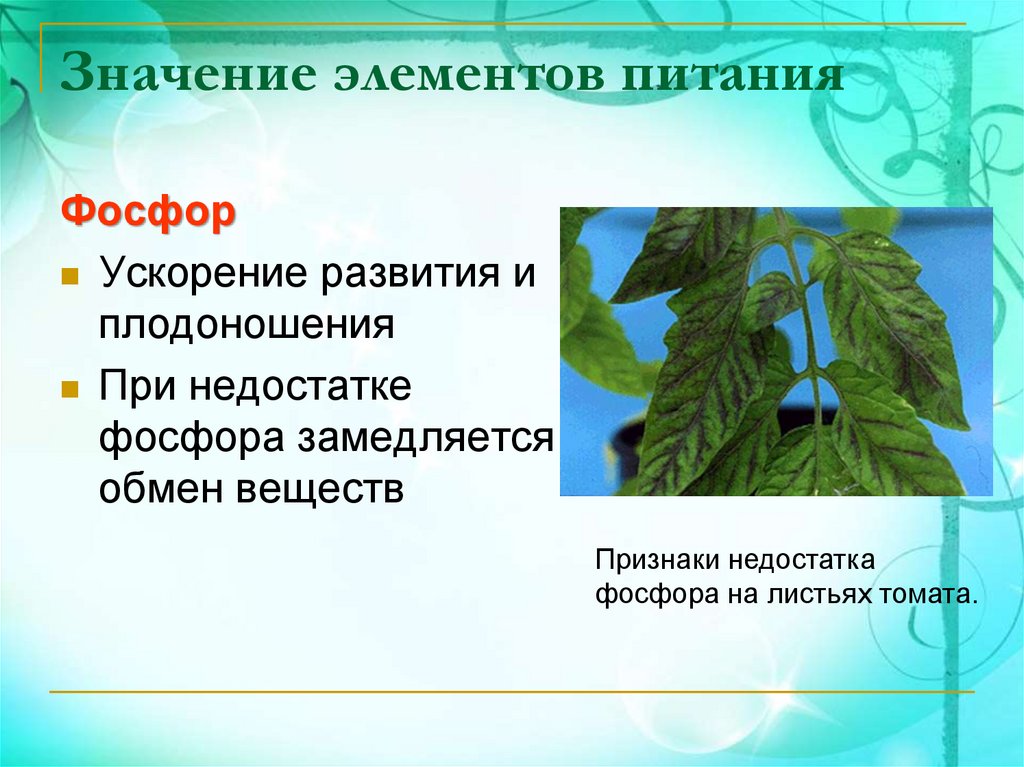 Значение элементов питания

Фосфор

Ускорение развития и плодоношения

При недостатке фосфора замедляется обмен веществ

Признаки недостатка фосфора на листьях томата.